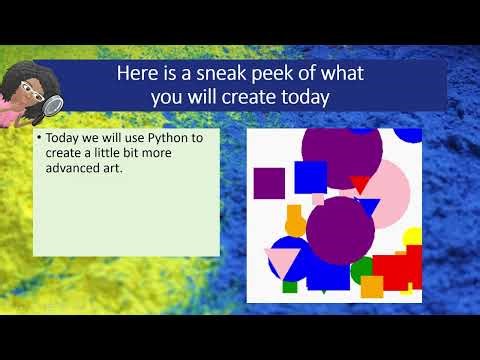 Here is a sneak peek of what you will create today

• Today we will use Python to create a little bit more advanced art.